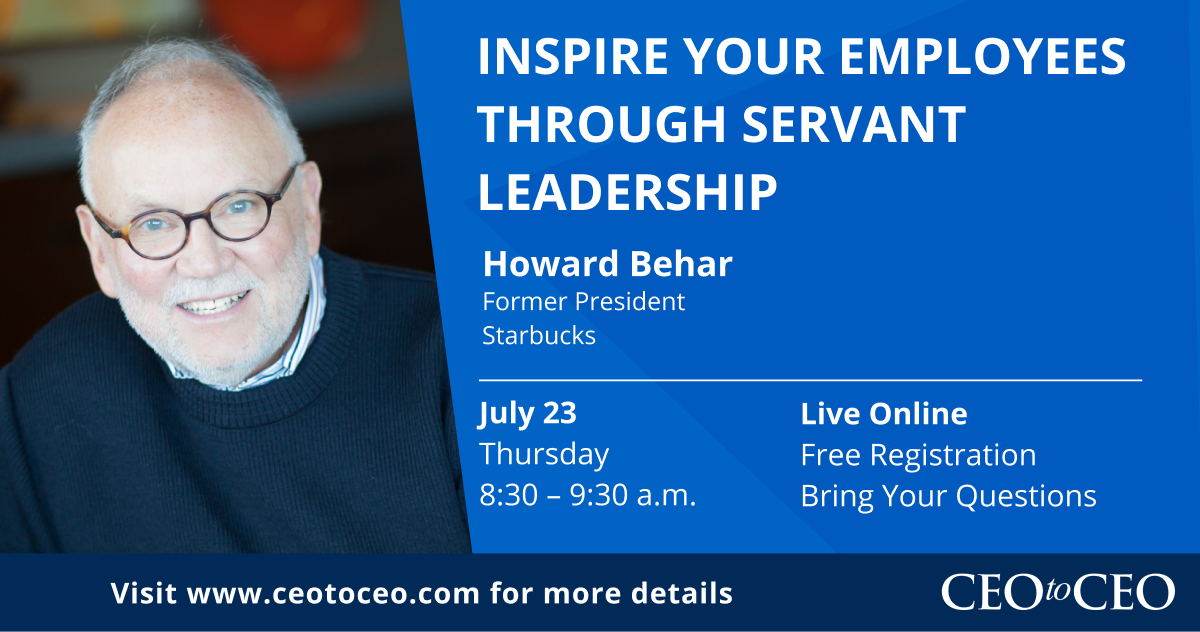 INSPIRE YOUR EMPLOYEES THROUGH SERVANT LEADERSHIP

Howard Behar
Former President
Starbucks

July 23
Thursday
8:30 – 9:30 a.m.

Live Online
Free Registration
Bring Your Questions

Visit www.ceotoceo.com for more details

CEO to CEO